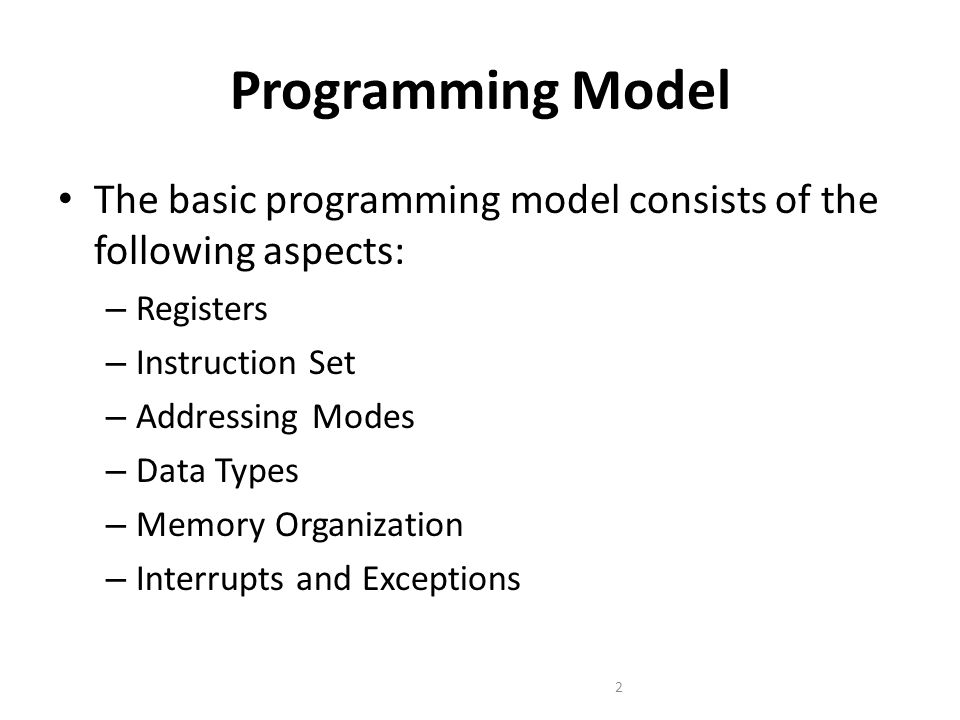 Programming Model

• The basic programming model consists of the following aspects:
– Registers
– Instruction Set
– Addressing Modes
– Data Types
– Memory Organization
– Interrupts and Exceptions

2